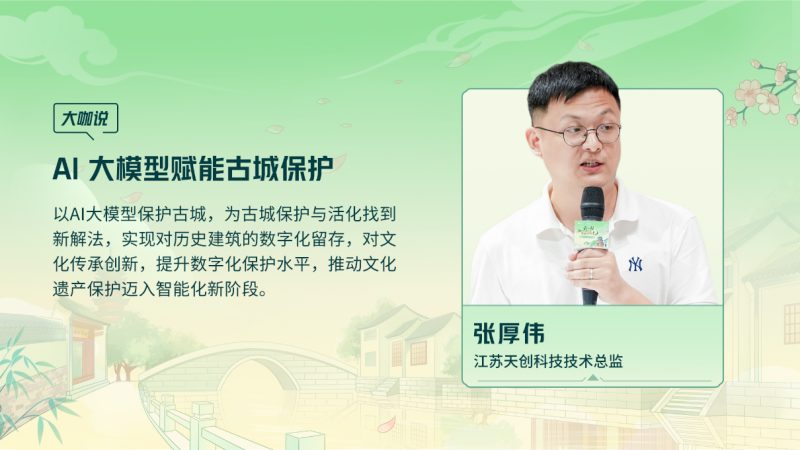 大咖说

AI 大模型赋能古城保护

以AI大模型保护古城，为古城保护与活化找到新解法，实现对历史建筑的数字化留存，对文化传承创新，提升数字化保护水平，推动文化遗产保护迈入智能化新阶段。

张厚伟

江苏天创科技技术总监